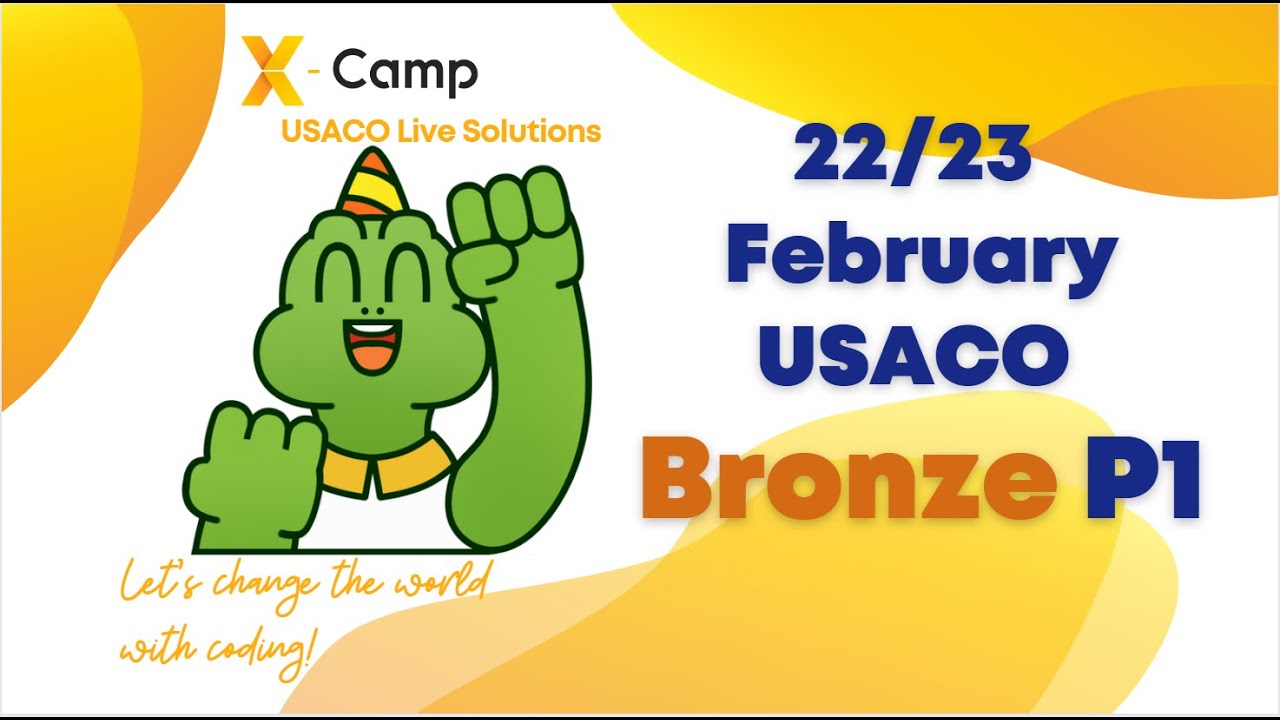 X - Camp
USACO Live Solutions

22/23
February
USACO
Bronze P1

Let's change the world with coding!